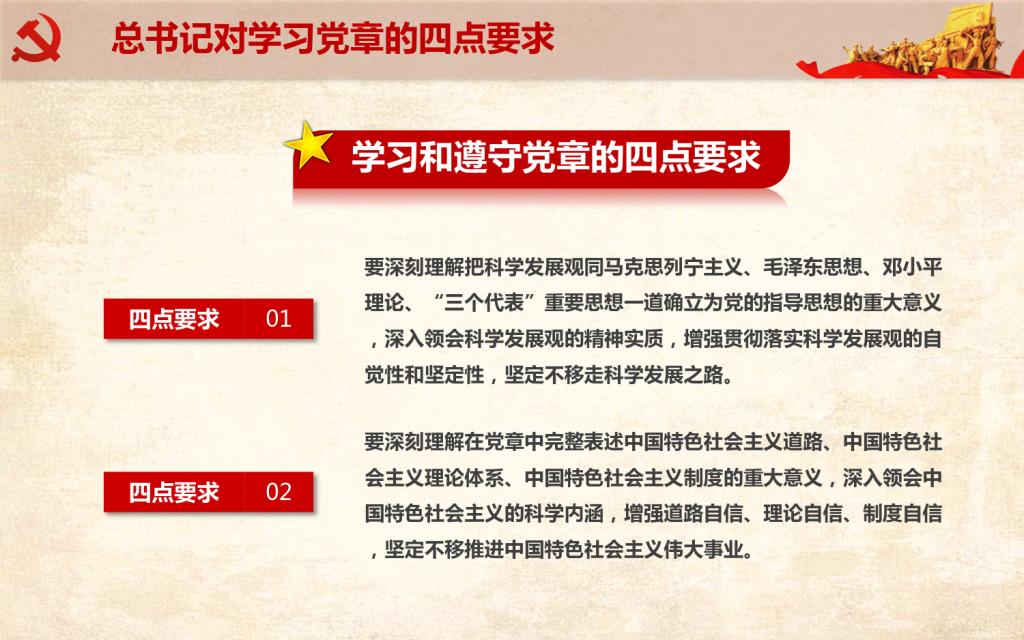 总书记对学习党章的四点要求

学习和遵守党章的四点要求

四点要求 01

要深刻理解把科学发展观同马克思列宁主义、毛泽东思想、邓小平理论、“三个代表”重要思想一道确立为党的指导思想的重大意义，深入领会科学发展观的精神实质，增强贯彻落实科学发展观的自觉性和坚定性，坚定不移走科学发展之路。

四点要求 02

要深刻理解在党章中完整表述中国特色社会主义道路、中国特色社会主义理论体系、中国特色社会主义制度的重大意义，深入领会中国特色社会主义的科学内涵，增强道路自信、理论自信、制度自信，坚定不移推进中国特色社会主义伟大事业。